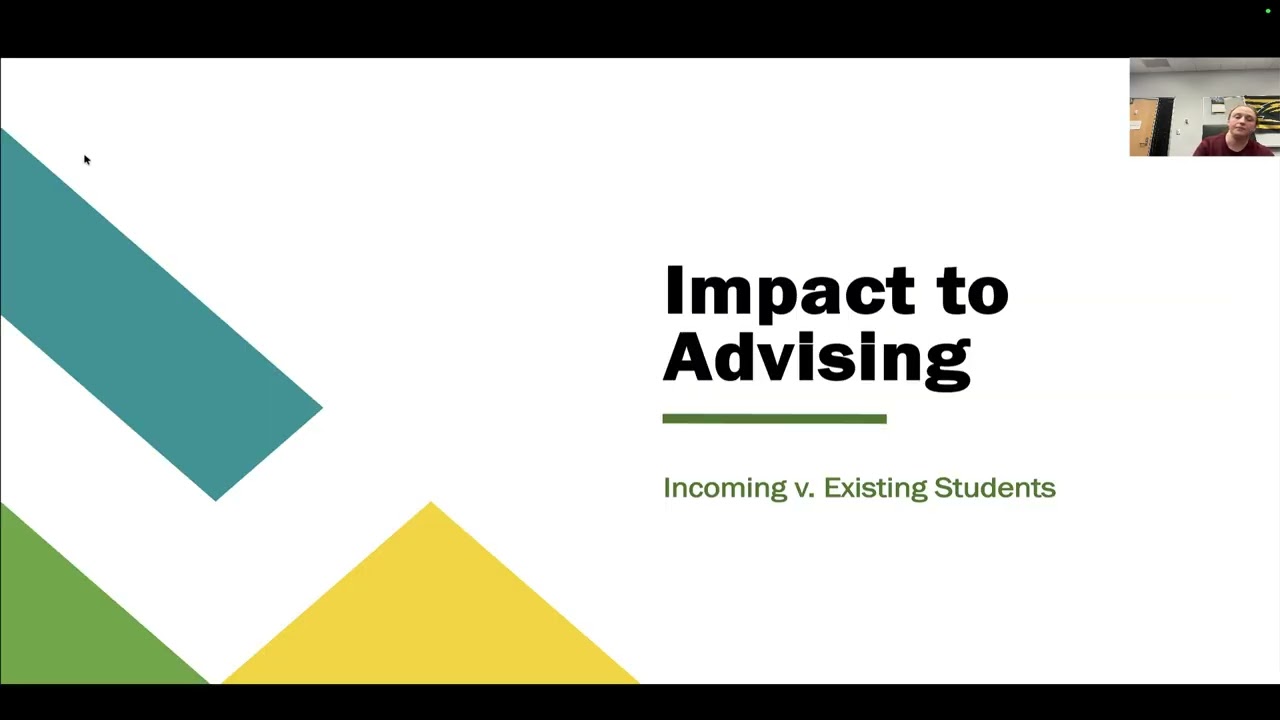 Impact to Advising

Incoming v. Existing Students